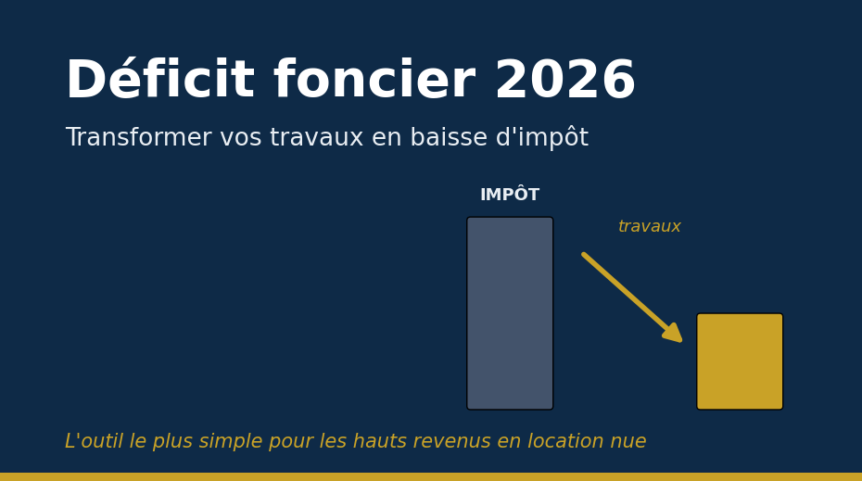 Déficit foncier 2026

Transformer vos travaux en baisse d'impôt

IMPÔT

travaux

L'outil le plus simple pour les hauts revenus en location nue